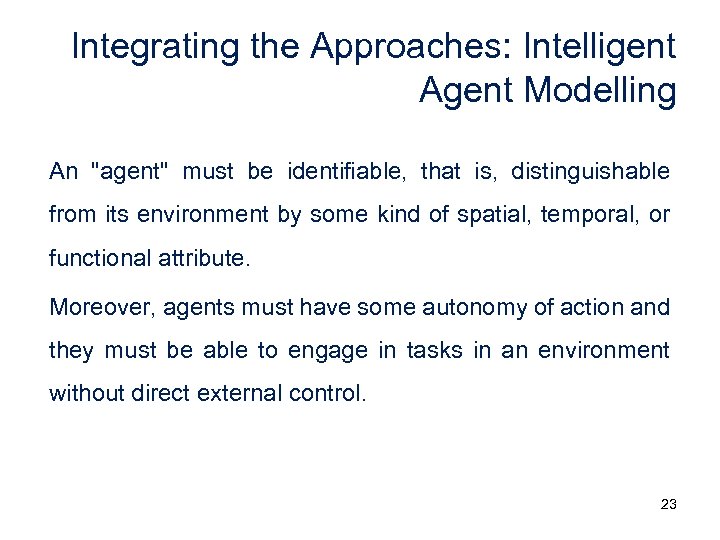 Integrating the Approaches: Intelligent Agent Modelling

An "agent" must be identifiable, that is, distinguishable from its environment by some kind of spatial, temporal, or functional attribute.

Moreover, agents must have some autonomy of action and they must be able to engage in tasks in an environment without direct external control.

23